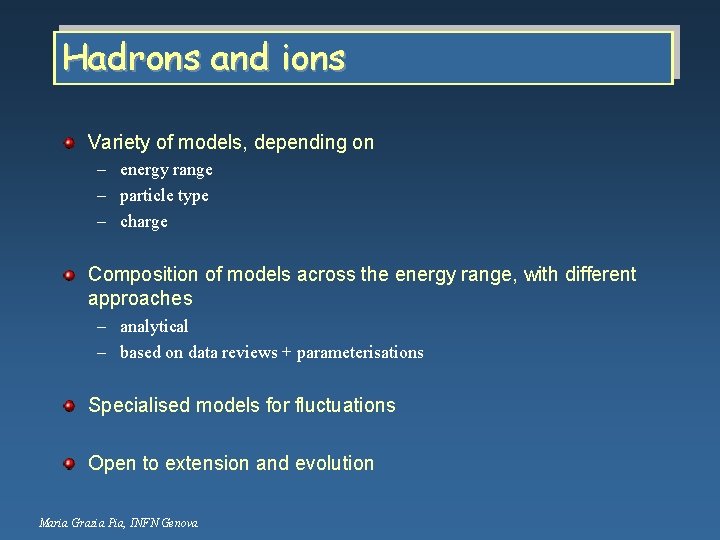 Hadrons and ions

Variety of models, depending on
– energy range
– particle type
– charge

Composition of models across the energy range, with different approaches
– analytical
– based on data reviews + parameterisations

Specialised models for fluctuations

Open to extension and evolution

Maria Grazia Pia, INFN Genova